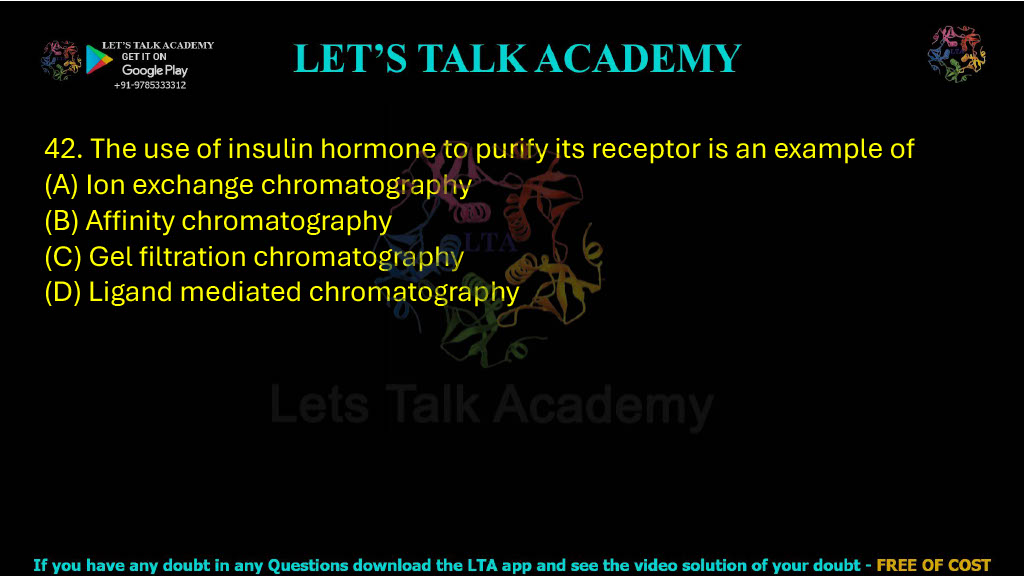 LET'S TALK ACADEMY
GET IT ON
Google Play
+91-9785333312

LET'S TALK ACADEMY

42. The use of insulin hormone to purify its receptor is an example of
(A) Ion exchange chromatography
(B) Affinity chromatography
(C) Gel filtration chromatography
(D) Ligand mediated chromatography

LTA

Lets Talk Academy

If you have any doubt in any Questions download the LTA app and see the video solution of your doubt - FREE OF COST